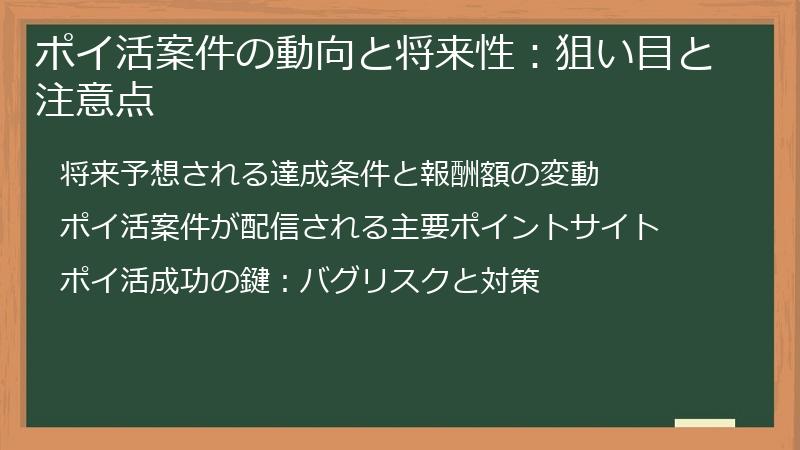 ポイ活案件の動向と将来性：狙い目と注意点

将来予想される達成条件と報酬額の変動

ポイ活案件が配信される主要ポイントサイト

ポイ活成功の鍵：バグリスクと対策